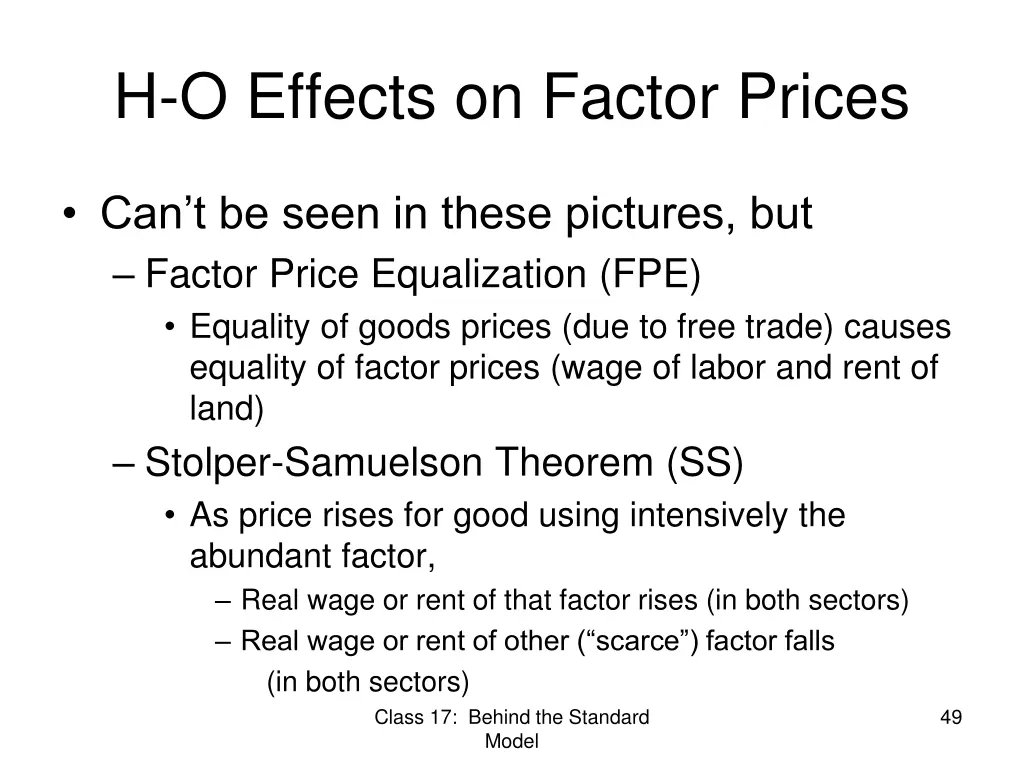 H-O Effects on Factor Prices

• Can’t be seen in these pictures, but
– Factor Price Equalization (FPE)
• Equality of goods prices (due to free trade) causes equality of factor prices (wage of labor and rent of land)
– Stolper-Samuelson Theorem (SS)
• As price rises for good using intensively the abundant factor,
– Real wage or rent of that factor rises (in both sectors)
– Real wage or rent of other (“scarce”) factor falls (in both sectors)

Class 17: Behind the Standard Model

49